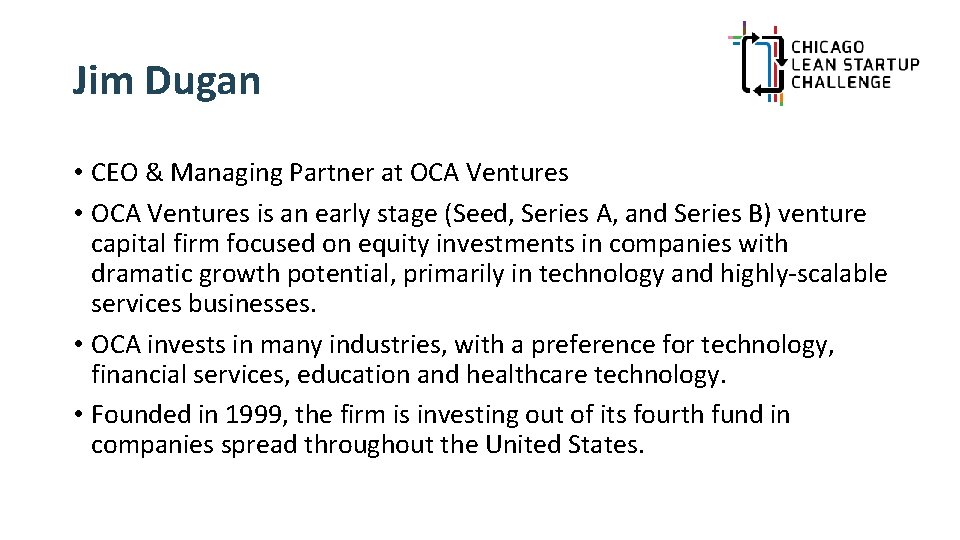 Jim Dugan

CHICAGO LEAN STARTUP CHALLENGE

• CEO & Managing Partner at OCA Ventures
• OCA Ventures is an early stage (Seed, Series A, and Series B) venture capital firm focused on equity investments in companies with dramatic growth potential, primarily in technology and highly-scalable services businesses.
• OCA invests in many industries, with a preference for technology, financial services, education and healthcare technology.
• Founded in 1999, the firm is investing out of its fourth fund in companies spread throughout the United States.